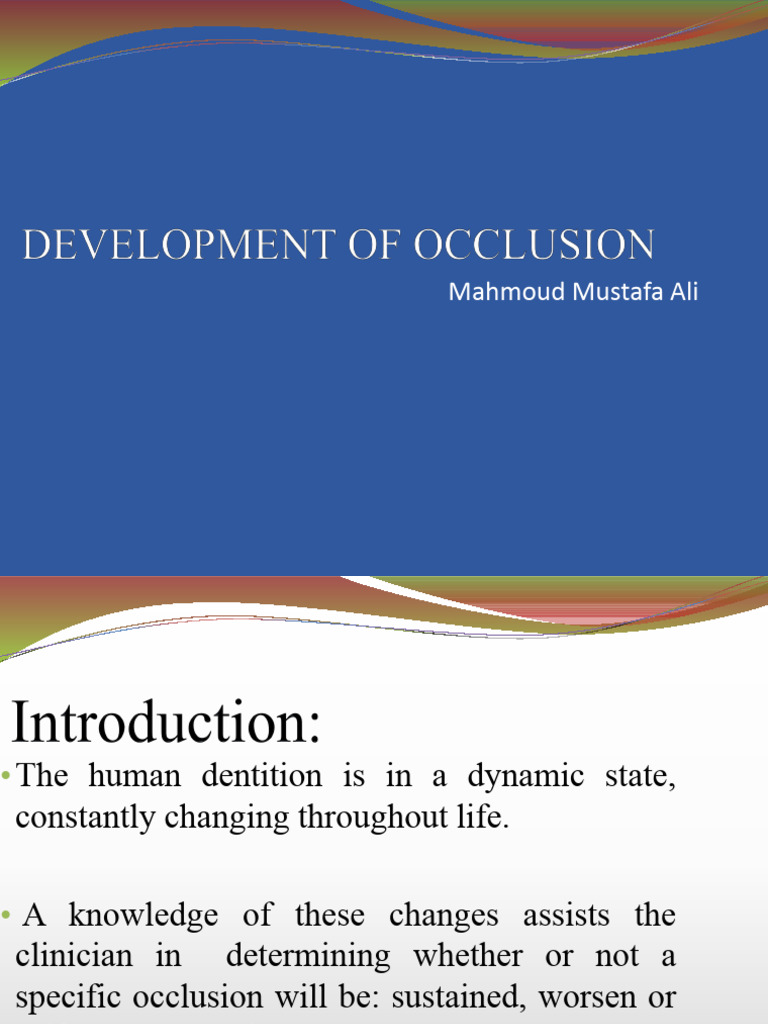 DEVELOPMENT OF OCCLUSION

Mahmoud Mustafa Ali

Introduction:

• The human dentition is in a dynamic state, constantly changing throughout life.

• A knowledge of these changes assists the clinician in determining whether or not a specific occlusion will be: sustained, worsen or